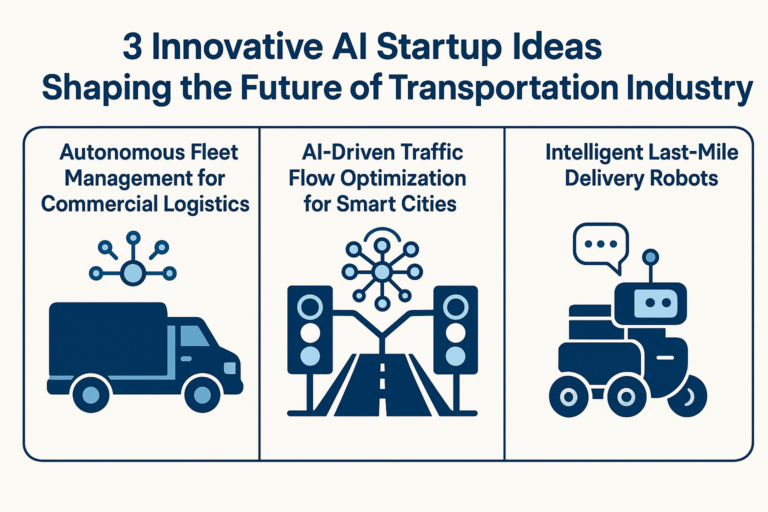 3 Innovative AI Startup Ideas Shaping the Future of Transportation Industry

Autonomous Fleet Management for Commercial Logistics

AI-Driven Traffic Flow Optimization for Smart Cities

Intelligent Last-Mile Delivery Robots